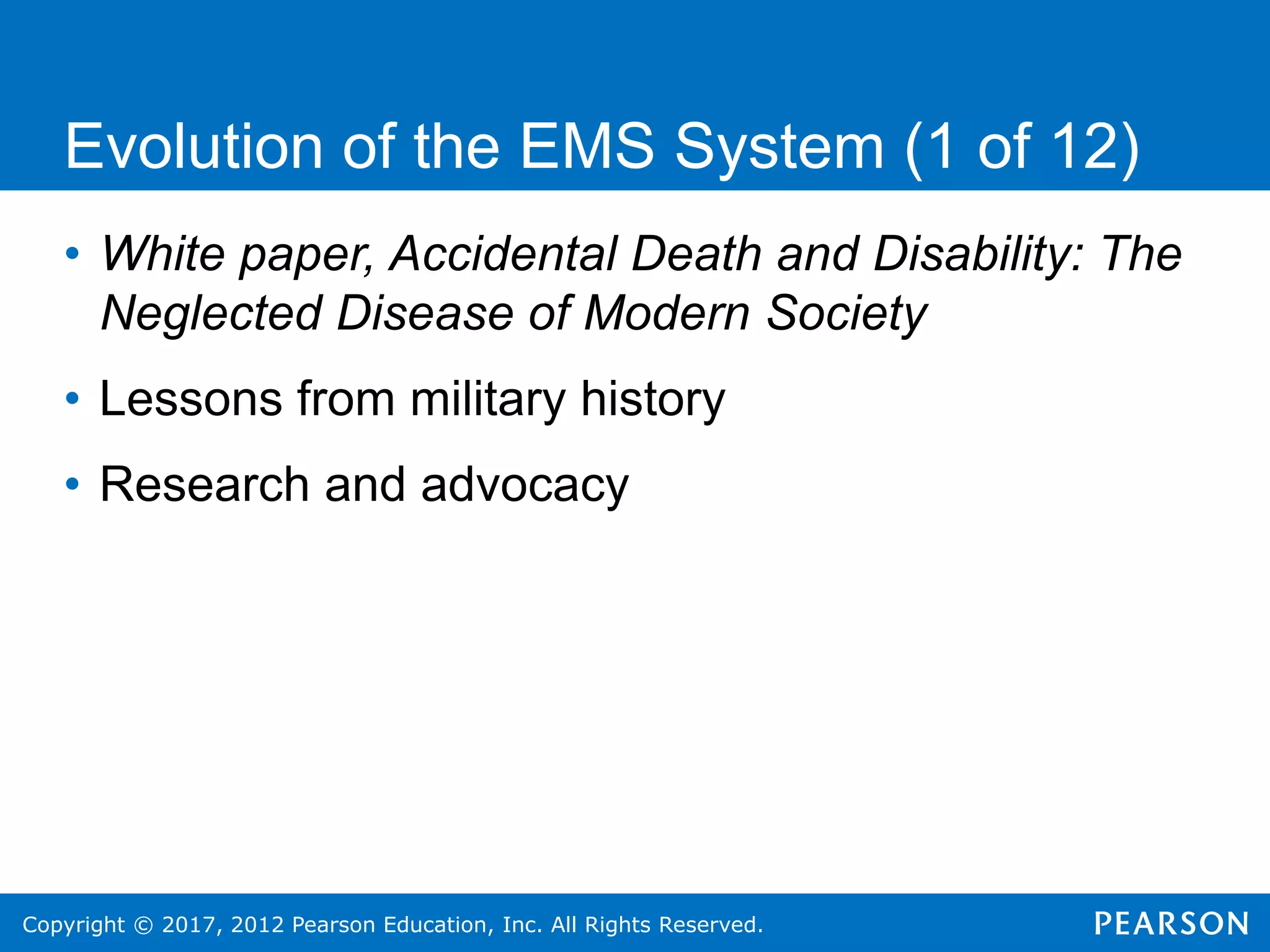 Evolution of the EMS System (1 of 12)

• White paper, Accidental Death and Disability: The Neglected Disease of Modern Society

• Lessons from military history

• Research and advocacy

Copyright © 2017, 2012 Pearson Education, Inc. All Rights Reserved.

PEARSON